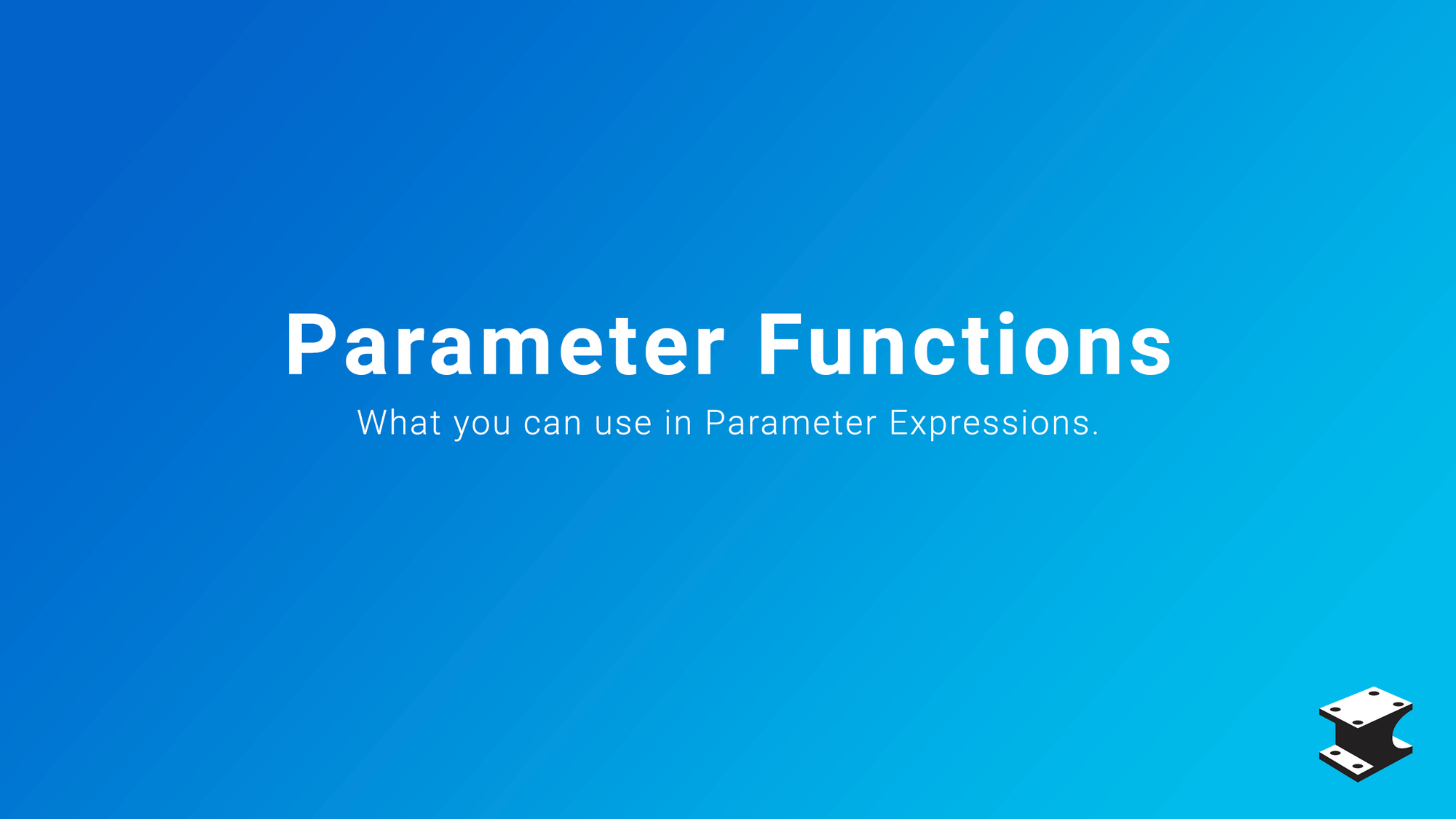 Parameter Functions

What you can use in Parameter Expressions.